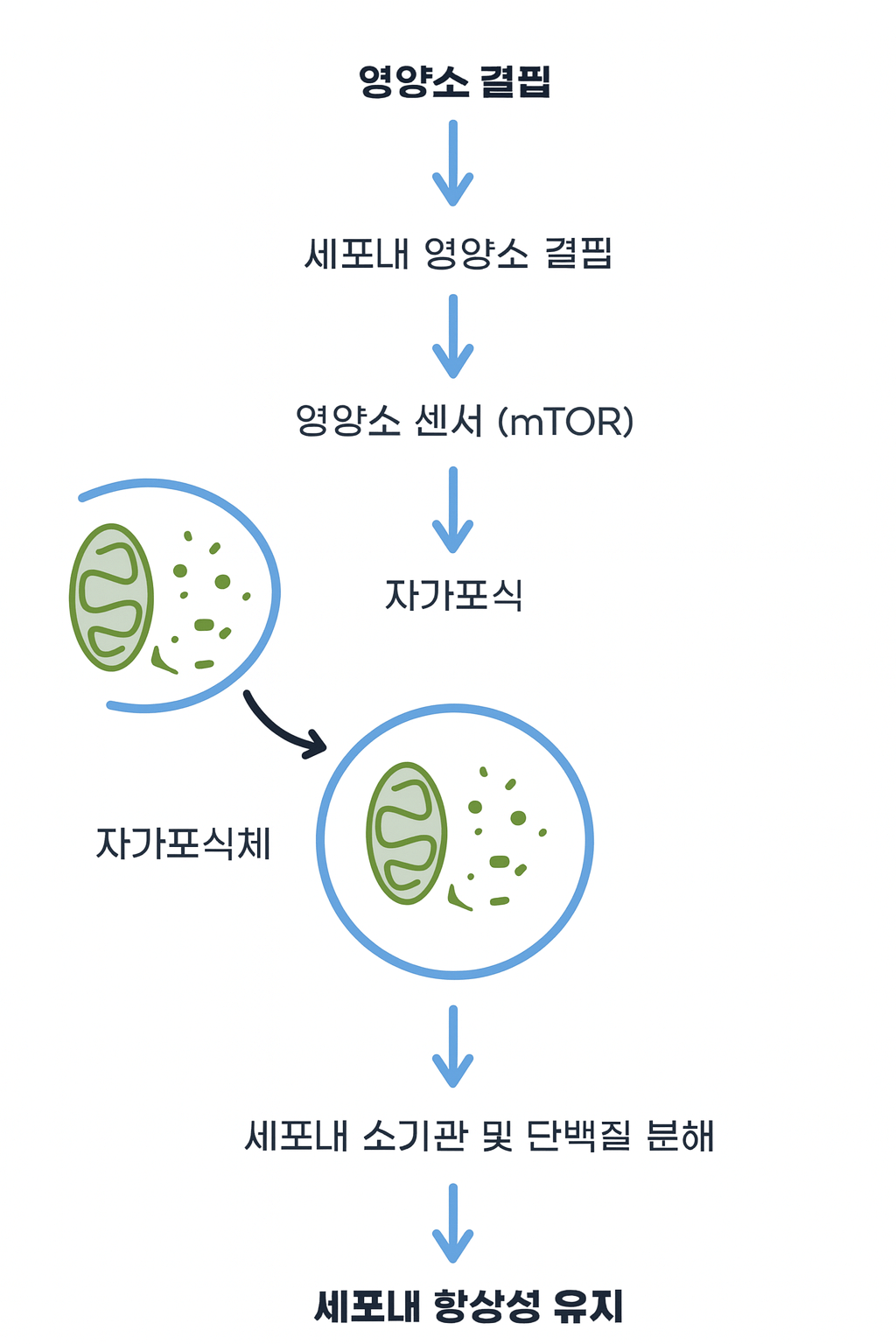 영양소 결핍

세포내 영양소 결핍

영양소 센서 (mTOR)

자가포식

자가포식체

세포내 소기관 및 단백질 분해

세포내 항상성 유지